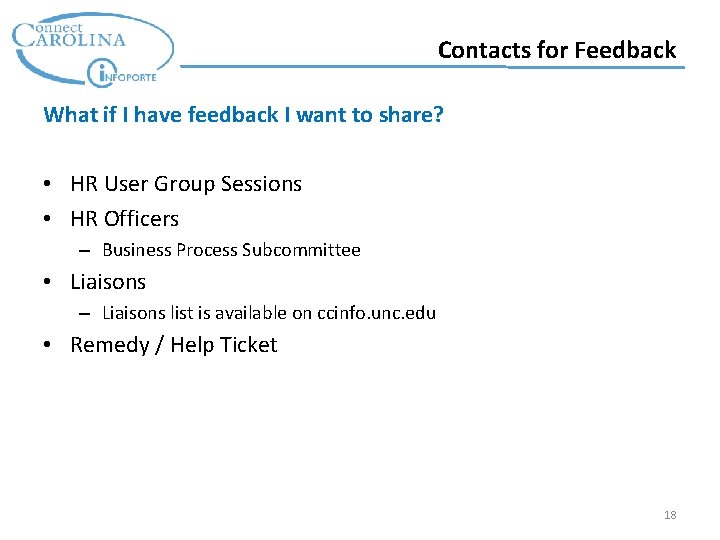 Connect CAROLINA
INFOPORTE

Contacts for Feedback

What if I have feedback I want to share?

• HR User Group Sessions
• HR Officers
– Business Process Subcommittee
• Liaisons
– Liaisons list is available on ccinfo.unc.edu
• Remedy / Help Ticket

18